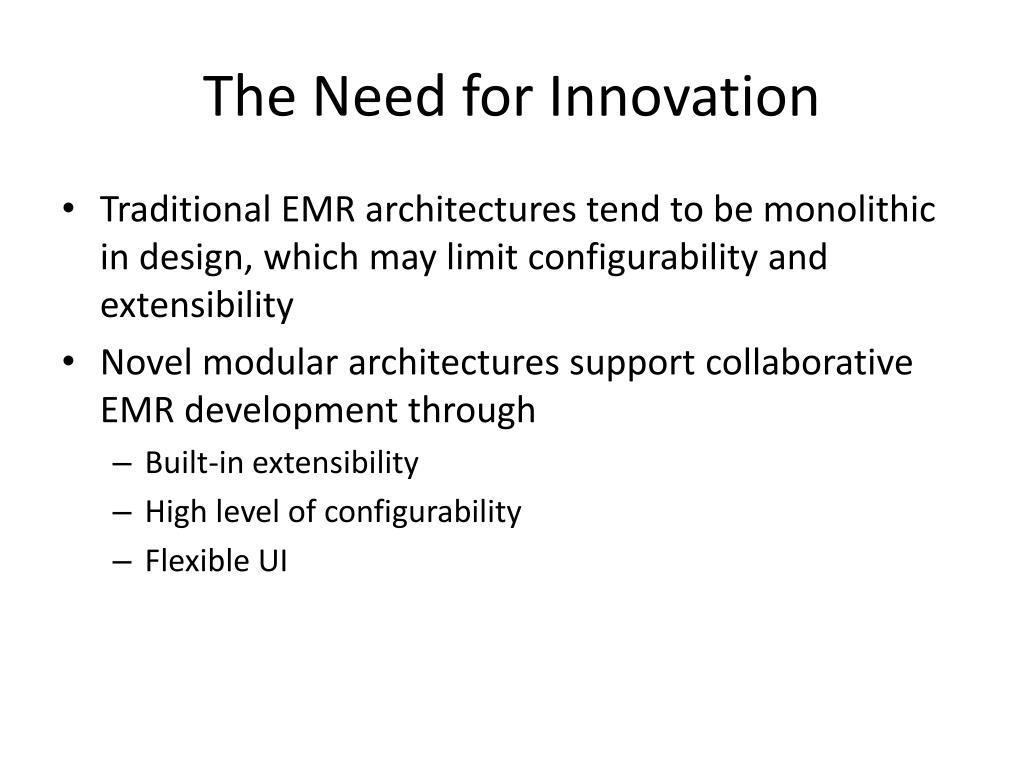 The Need for Innovation

• Traditional EMR architectures tend to be monolithic in design, which may limit configurability and extensibility
• Novel modular architectures support collaborative EMR development through
– Built-in extensibility
– High level of configurability
– Flexible UI